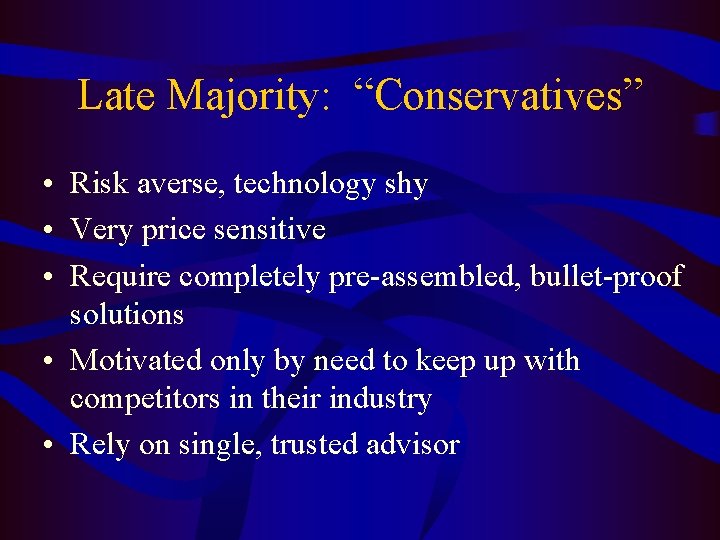 Late Majority: “Conservatives”

• Risk averse, technology shy
• Very price sensitive
• Require completely pre-assembled, bullet-proof solutions
• Motivated only by need to keep up with competitors in their industry
• Rely on single, trusted advisor